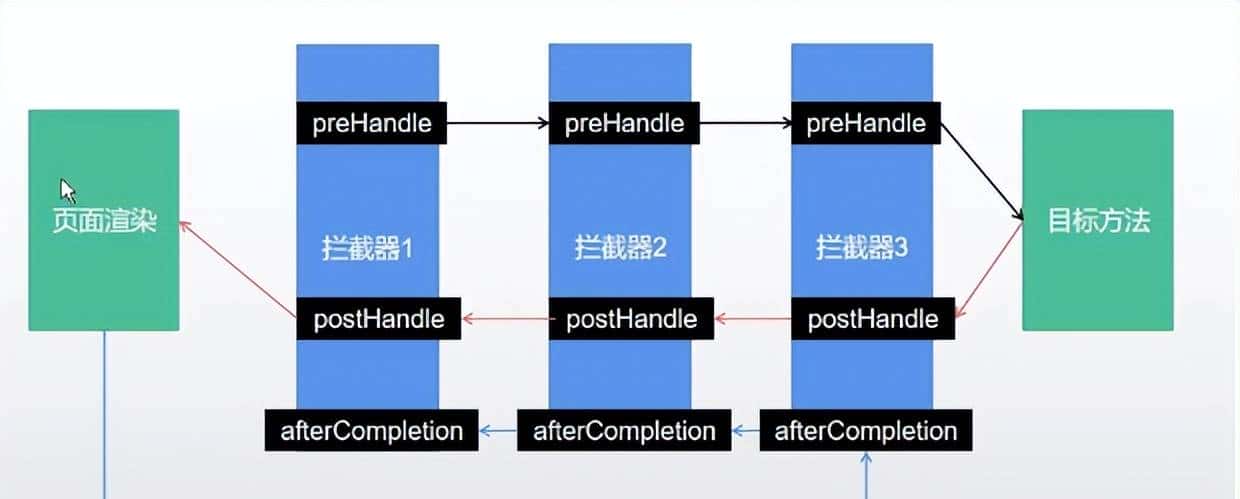 页面渲染

preHandle
拦截器1
postHandle
afterCompletion

preHandle
拦截器2
postHandle
afterCompletion

preHandle
拦截器3
postHandle
afterCompletion

目标方法